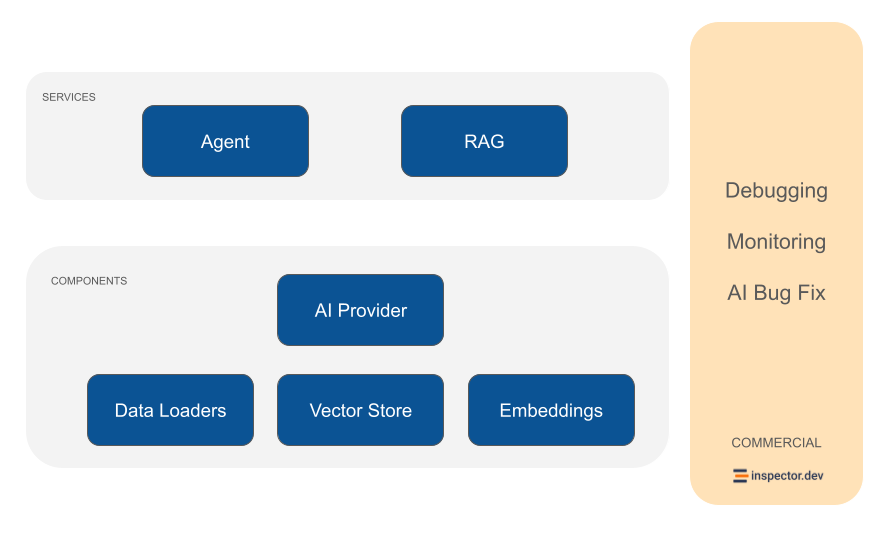 SERVICES

Agent

RAG

COMPONENTS

AI Provider

Data Loaders

Vector Store

Embeddings

Debugging

Monitoring

AI Bug Fix

COMMERCIAL

inspector.dev